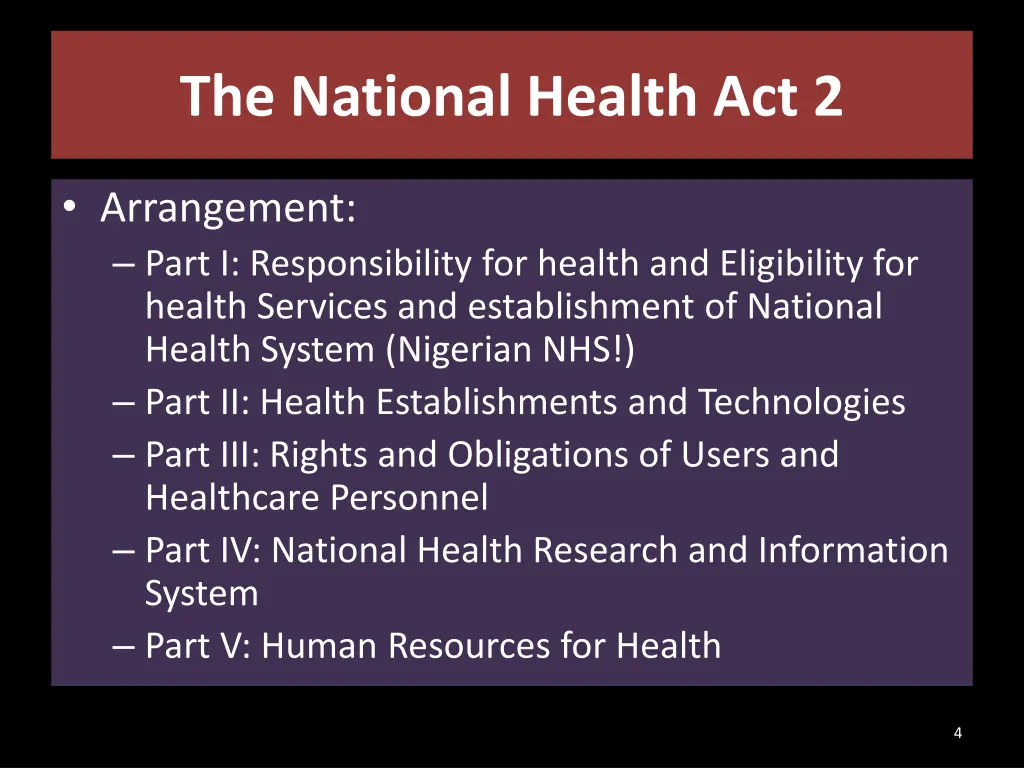 The National Health Act 2

• Arrangement:
– Part I: Responsibility for health and Eligibility for health Services and establishment of National Health System (Nigerian NHS!)
– Part II: Health Establishments and Technologies
– Part III: Rights and Obligations of Users and Healthcare Personnel
– Part IV: National Health Research and Information System
– Part V: Human Resources for Health

4